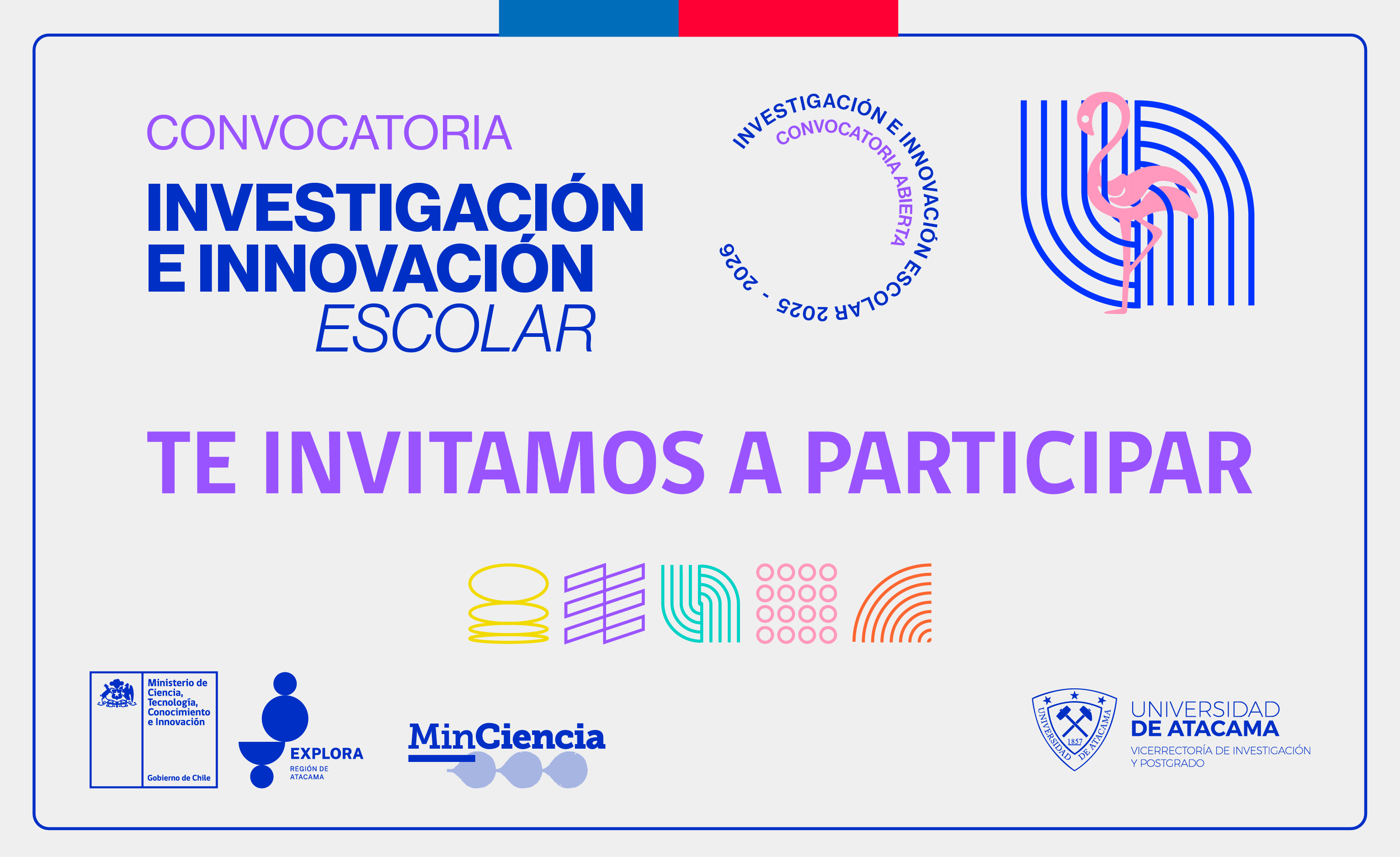 CONVOCATORIA
INVESTIGACIÓN E INNOVACIÓN ESCOLAR

INVESTIGACIÓN E INNOVACIÓN ESCOLAR 2025 - 2026
CONVOCATORIA ABIERTA

TE INVITAMOS A PARTICIPAR

Ministerio de Ciencia, Tecnología, Conocimiento e Innovación
Gobierno de Chile

EXPLORA
REGIÓN DE ATACAMA

MinCiencia

UNIVERSIDAD DE ATACAMA
1857
UNIVERSIDAD DE ATACAMA
VICERRECTORÍA DE INVESTIGACIÓN Y POSTGRADO